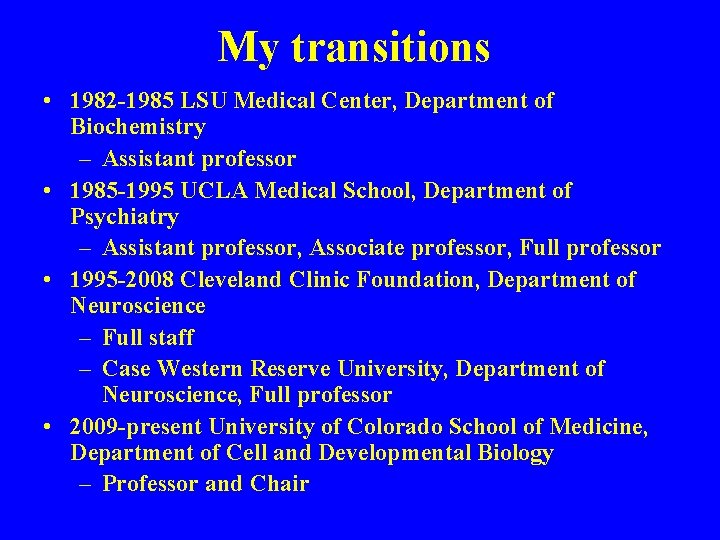 My transitions

• 1982-1985 LSU Medical Center, Department of Biochemistry
– Assistant professor
• 1985-1995 UCLA Medical School, Department of Psychiatry
– Assistant professor, Associate professor, Full professor
• 1995-2008 Cleveland Clinic Foundation, Department of Neuroscience
– Full staff
– Case Western Reserve University, Department of Neuroscience, Full professor
• 2009-present University of Colorado School of Medicine, Department of Cell and Developmental Biology
– Professor and Chair